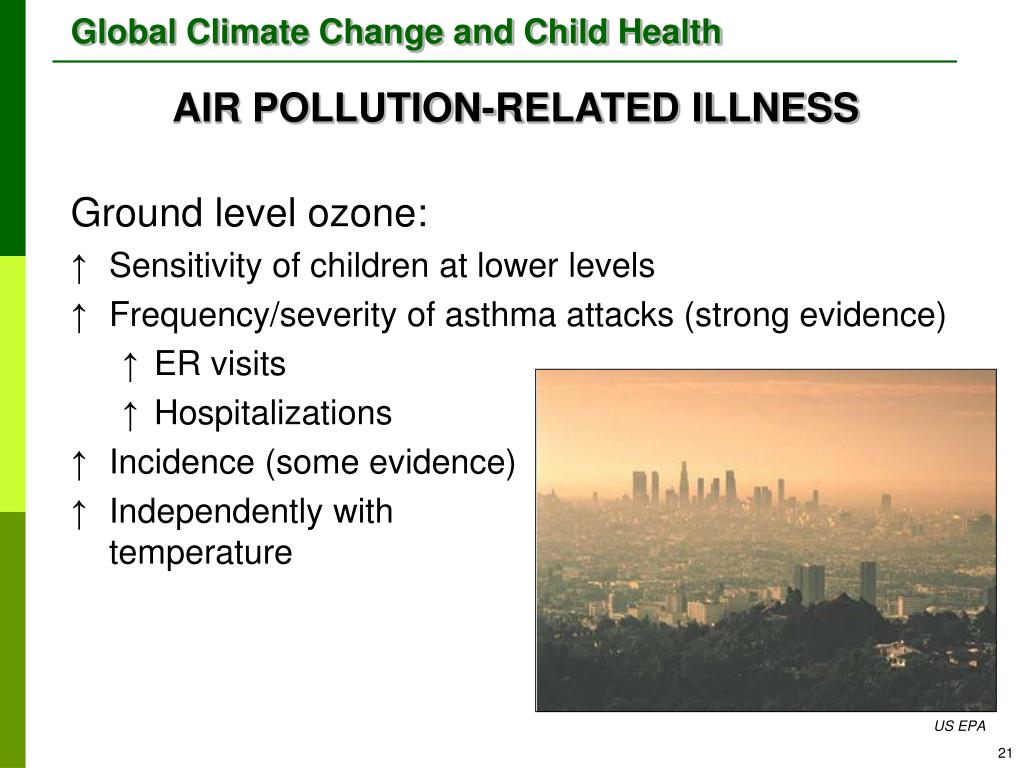 Global Climate Change and Child Health

AIR POLLUTION-RELATED ILLNESS

Ground level ozone:

↑ Sensitivity of children at lower levels

↑ Frequency/severity of asthma attacks (strong evidence)

↑ ER visits

↑ Hospitalizations

↑ Incidence (some evidence)

↑ Independently with temperature

US EPA

21